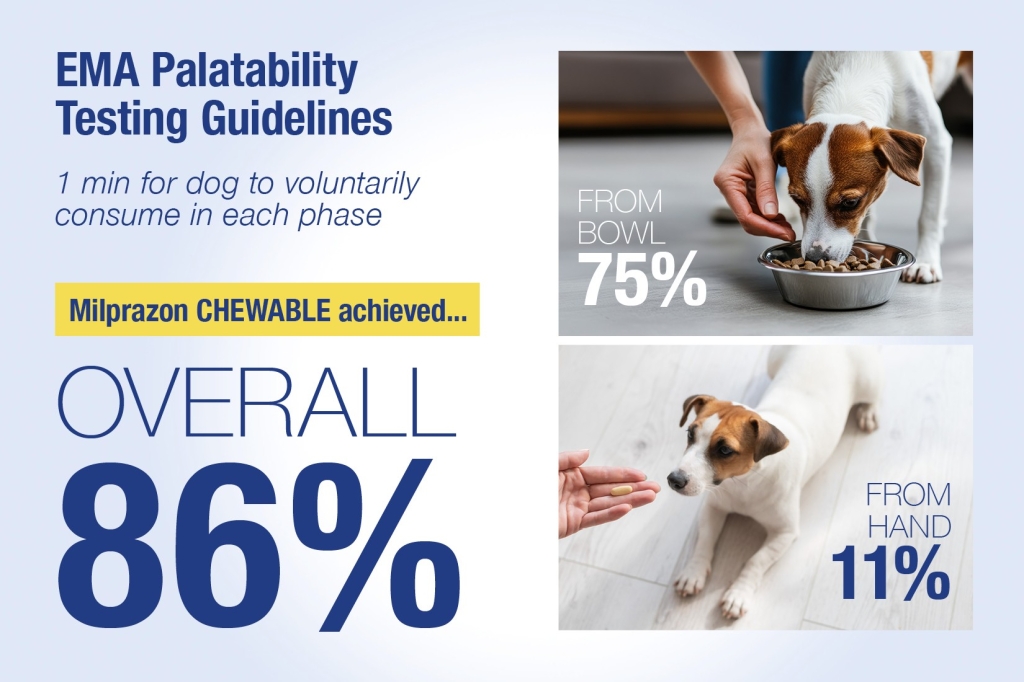 EMA Palatability Testing Guidelines

1 min for dog to voluntarily consume in each phase

Milprazon CHEWABLE achieved...

OVERALL

86%

FROM BOWL

75%

FROM HAND

11%